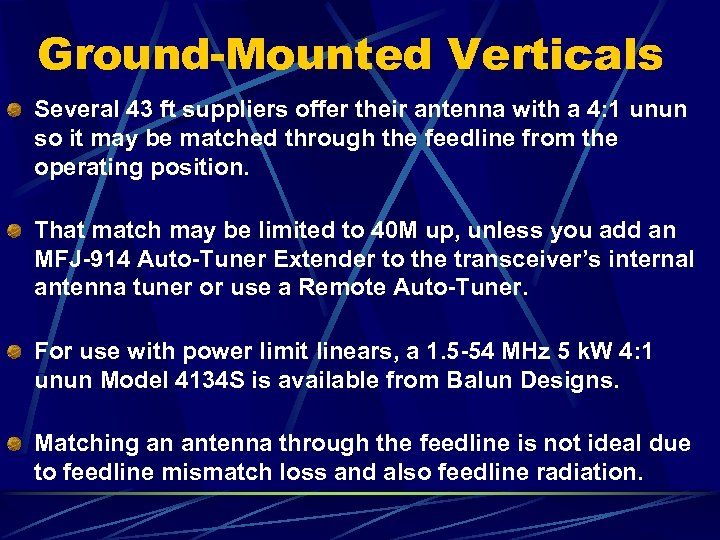 Ground-Mounted Verticals

Several 43 ft suppliers offer their antenna with a 4:1 unun so it may be matched through the feedline from the operating position.

That match may be limited to 40M up, unless you add an MFJ-914 Auto-Tuner Extender to the transceiver's internal antenna tuner or use a Remote Auto-Tuner.

For use with power limit linears, a 1.5-54 MHz 5 kW 4:1 unun Model 4134S is available from Balun Designs.

Matching an antenna through the feedline is not ideal due to feedline mismatch loss and also feedline radiation.